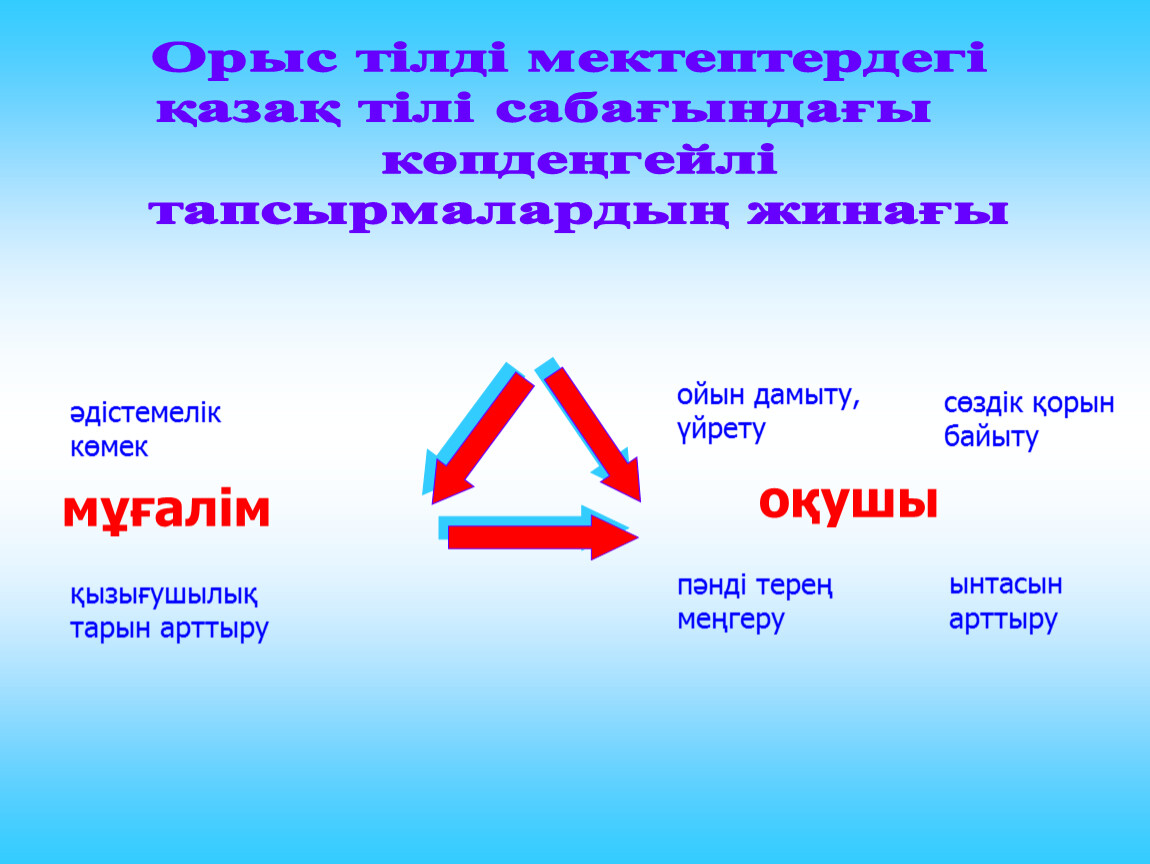 Орыс тілді мектептердегі қазақ тілі сабағындағы көпдеңгейлі тапсырмалардың жинағы

әдістемелік көмек

мұғалім

қызығушылық тарын арттыру

ойын дамыту, үйрету

сөздік қорын байыту

оқушы

пәнді терең меңгеру

ынтасын арттыру